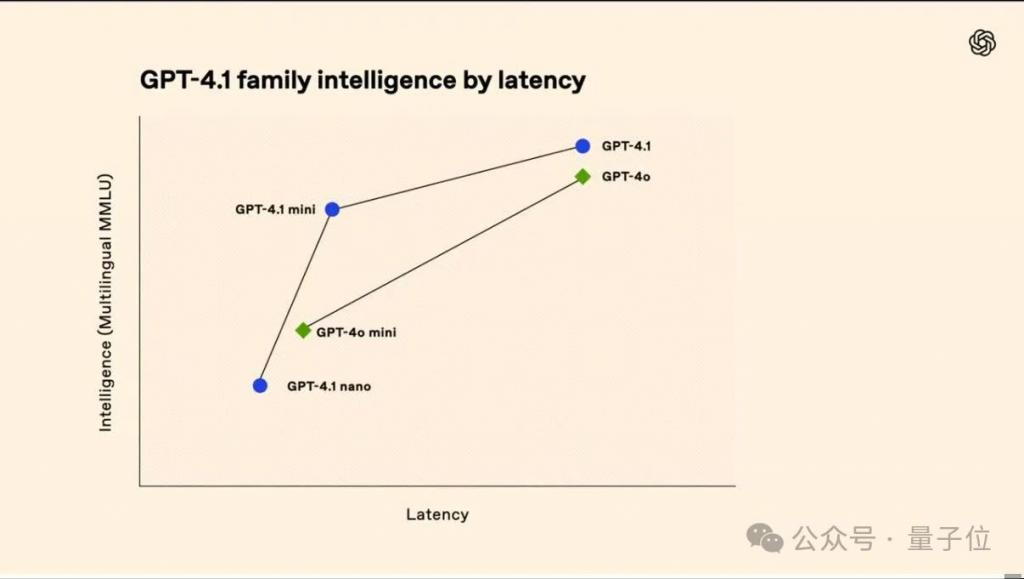 GPT-4.1 family intelligence by latency

Intelligence (Multilingual MMLU)

GPT-4.1
GPT-4o
GPT-4.1 mini
GPT-4o mini
GPT-4.1 nano

Latency

公众号 · 量子位